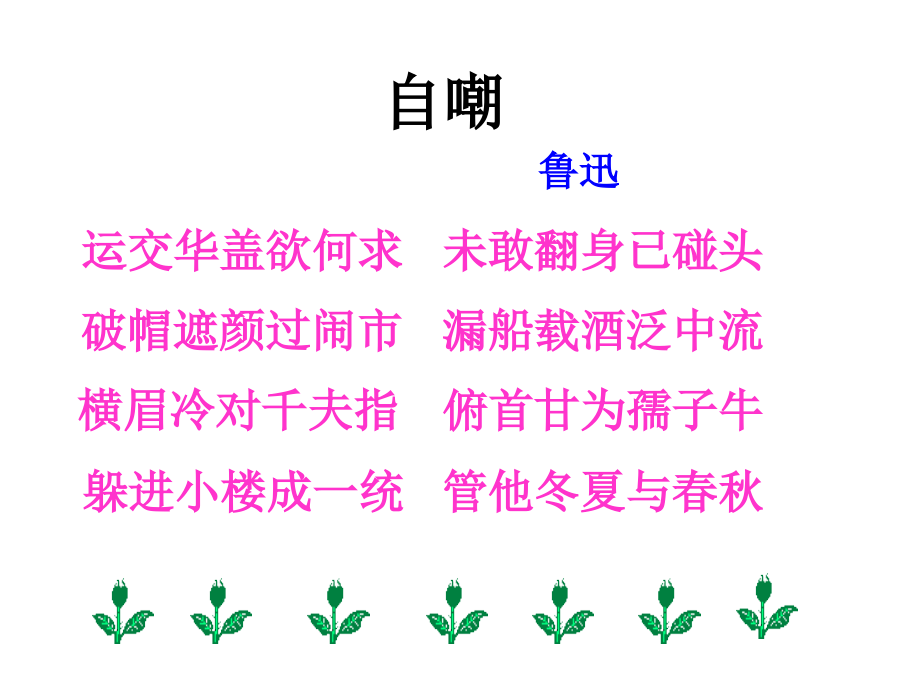 自嘲

鲁迅

运交华盖欲何求　未敢翻身已碰头

破帽遮颜过闹市　漏船载酒泛中流

横眉冷对千夫指　俯首甘为孺子牛

躲进小楼成一统　管他冬夏与春秋